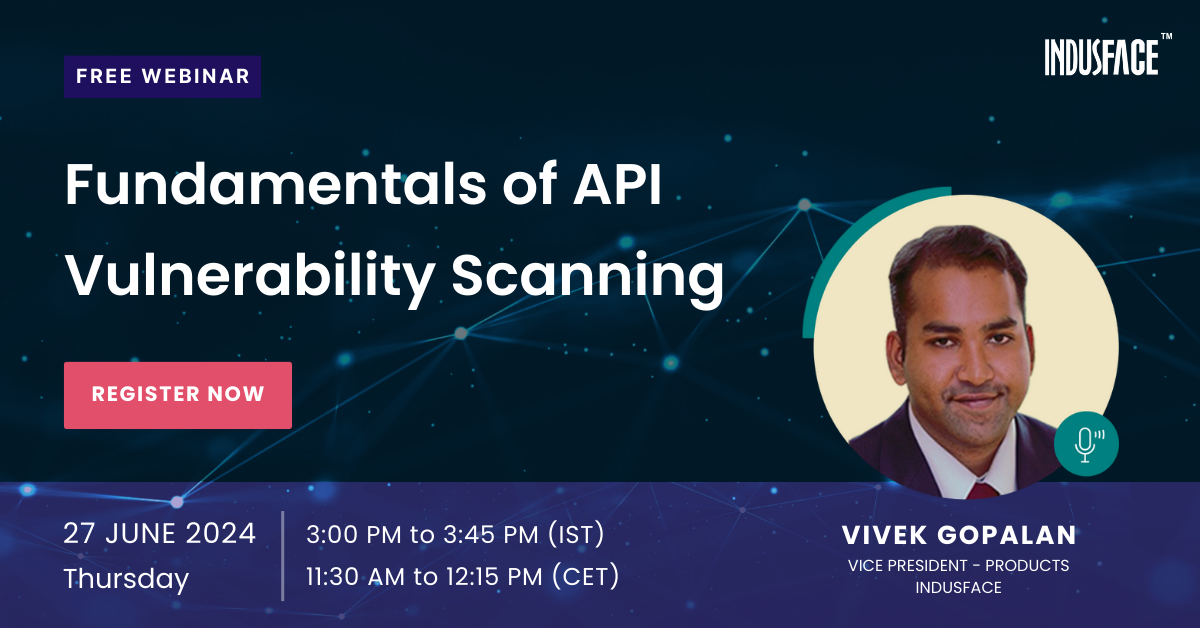 FREE WEBINAR

INDUSFACE™

Fundamentals of API Vulnerability Scanning

REGISTER NOW

27 JUNE 2024
Thursday

3:00 PM to 3:45 PM (IST)
11:30 AM to 12:15 PM (CET)

VIVEK GOPALAN
VICE PRESIDENT - PRODUCTS
INDUSFACE